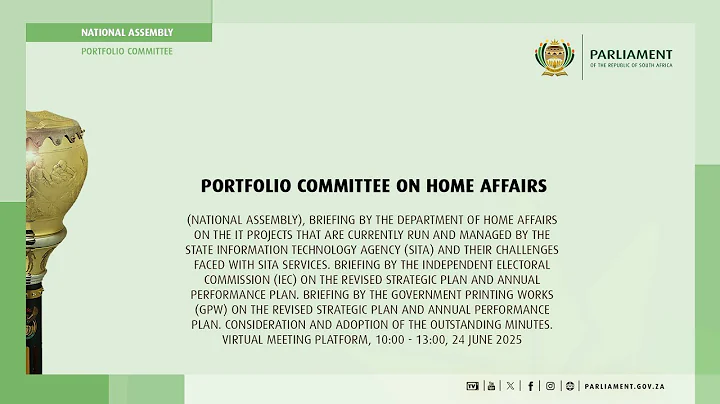 NATIONAL ASSEMBLY
PORTFOLIO COMMITTEE

PARLIAMENT
OF THE REPUBLIC OF SOUTH AFRICA

PORTFOLIO COMMITTEE ON HOME AFFAIRS

(NATIONAL ASSEMBLY), BRIEFING BY THE DEPARTMENT OF HOME AFFAIRS ON THE IT PROJECTS THAT ARE CURRENTLY RUN AND MANAGED BY THE STATE INFORMATION TECHNOLOGY AGENCY (SITA) AND THEIR CHALLENGES FACED WITH SITA SERVICES. BRIEFING BY THE INDEPENDENT ELECTORAL COMMISSION (IEC) ON THE REVISED STRATEGIC PLAN AND ANNUAL PERFORMANCE PLAN. BRIEFING BY THE GOVERNMENT PRINTING WORKS (GPW) ON THE REVISED STRATEGIC PLAN AND ANNUAL PERFORMANCE PLAN. CONSIDERATION AND ADOPTION OF THE OUTSTANDING MINUTES. VIRTUAL MEETING PLATFORM, 10:00 - 13:00, 24 JUNE 2025

PARLIAMENT.GOV.ZA